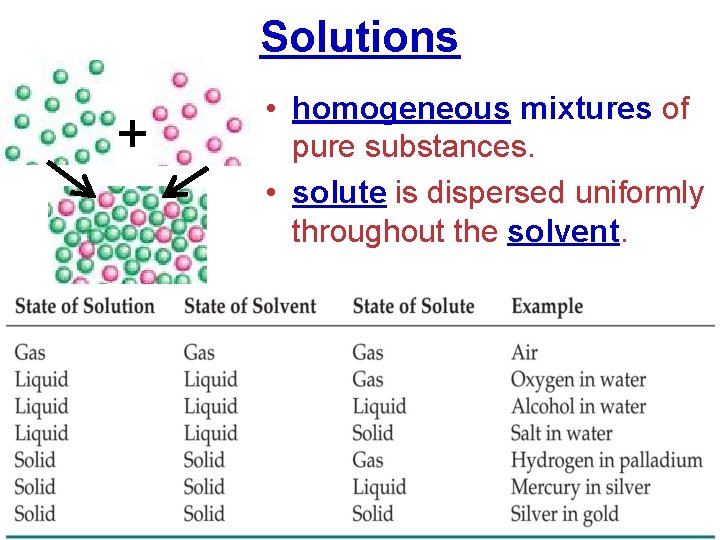 Solutions

+

• homogeneous mixtures of pure substances.
• solute is dispersed uniformly throughout the solvent.

| State of Solution | State of Solvent | State of Solute | Example |
|---|---|---|---|
| Gas | Gas | Gas | Air |
| Liquid | Liquid | Gas | Oxygen in water |
| Liquid | Liquid | Liquid | Alcohol in water |
| Liquid | Liquid | Solid | Salt in water |
| Solid | Solid | Gas | Hydrogen in palladium |
| Solid | Solid | Liquid | Mercury in silver |
| Solid | Solid | Solid | Silver in gold |